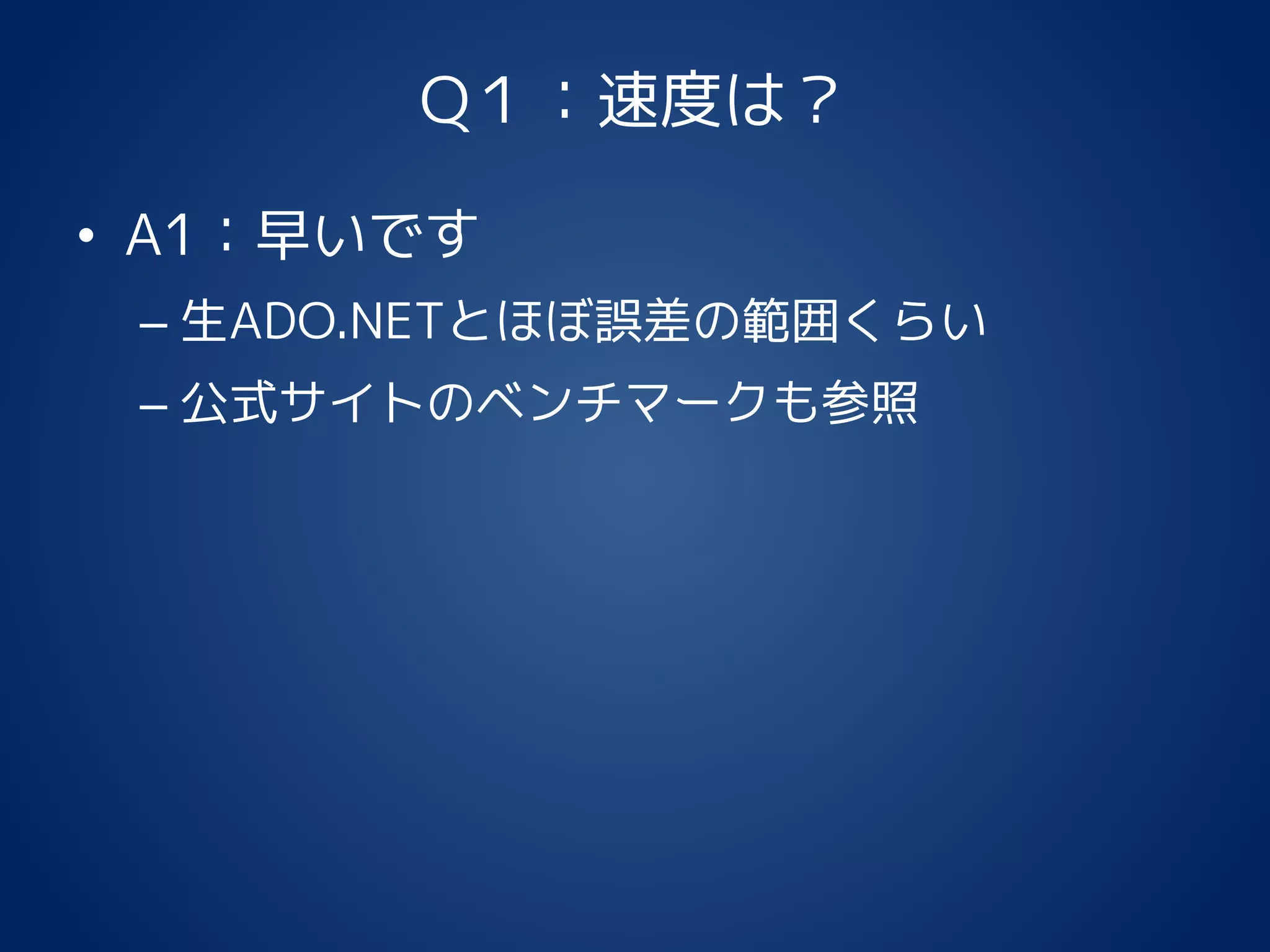 Ｑ１：速度は？

• A1：早いです
– 生ADO.NETとほぼ誤差の範囲くらい
– 公式サイトのベンチマークも参照